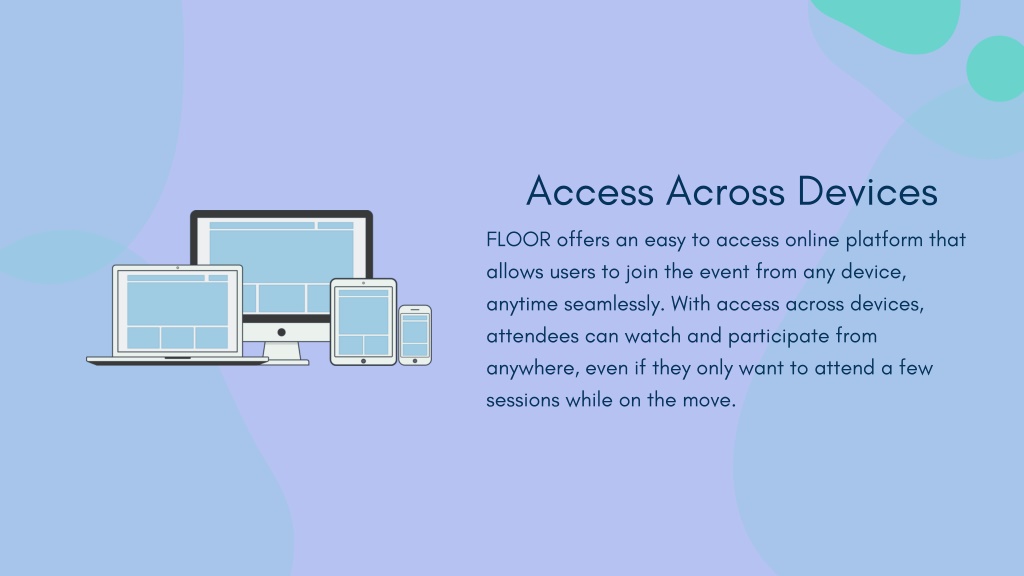 Access Across Devices

FLOOR offers an easy to access online platform that allows users to join the event from any device, anytime seamlessly. With access across devices, attendees can watch and participate from anywhere, even if they only want to attend a few sessions while on the move.